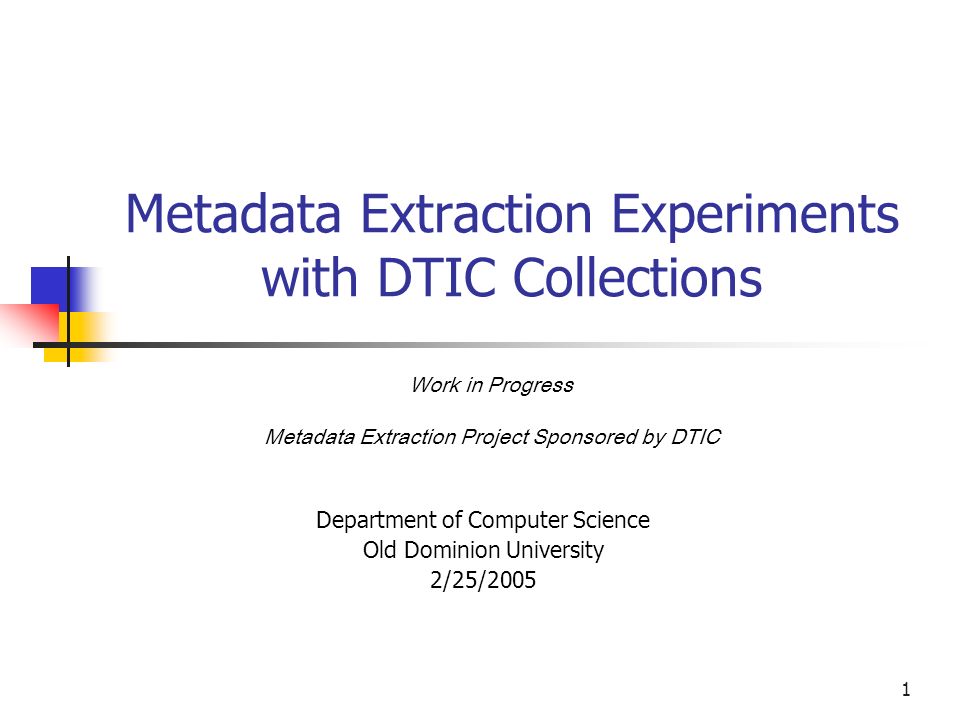 Metadata Extraction Experiments with DTIC Collections

Work in Progress

Metadata Extraction Project Sponsored by DTIC

Department of Computer Science
Old Dominion University
2/25/2005

1